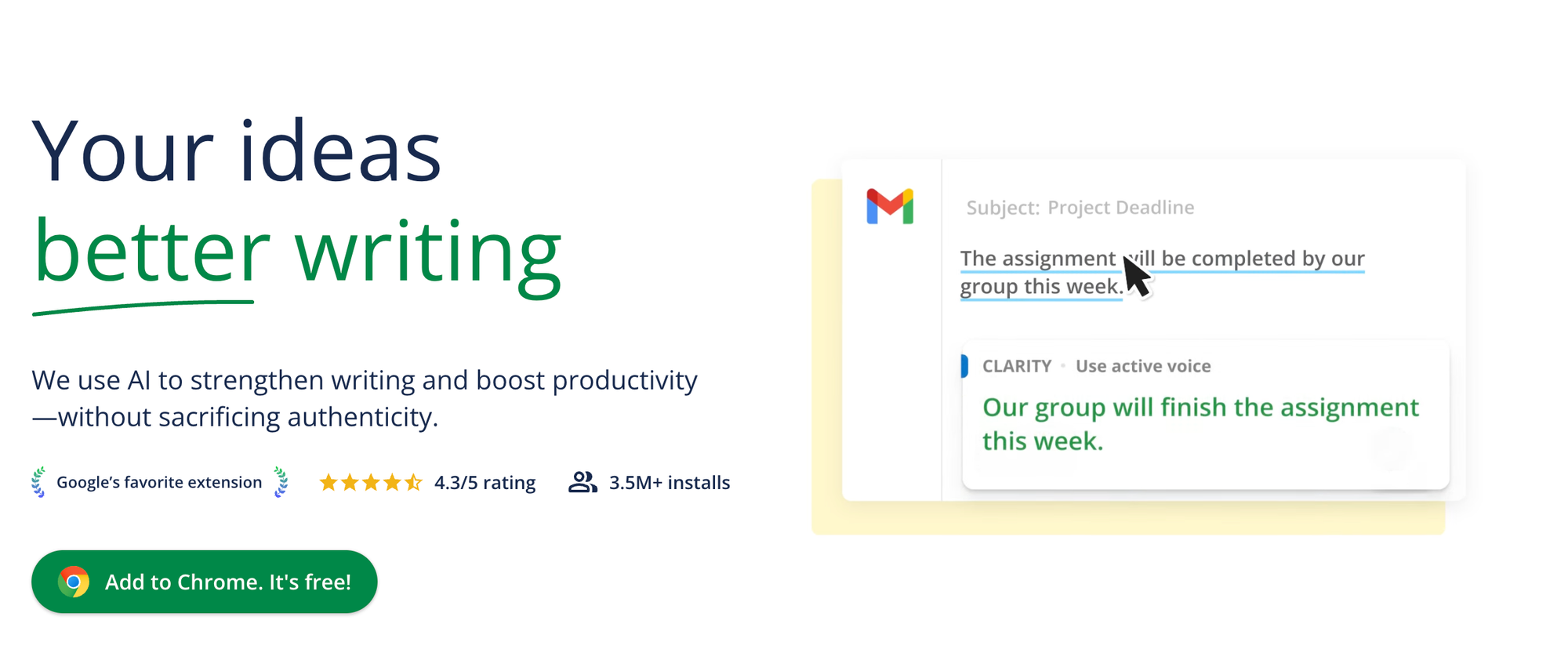 Your ideas
better writing

We use AI to strengthen writing and boost productivity —without sacrificing authenticity.

Google's favorite extension

4.3/5 rating

3.5M+ installs

Add to Chrome. It's free!

Subject: Project Deadline

The assignment will be completed by our group this week.

CLARITY · Use active voice

Our group will finish the assignment this week.